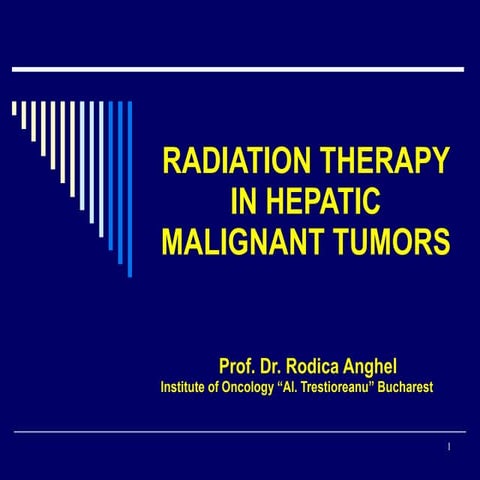 RADIATION THERAPY IN HEPATIC MALIGNANT TUMORS

Prof. Dr. Rodica Anghel
Institute of Oncology “Al. Trestioreanu” Bucharest

1